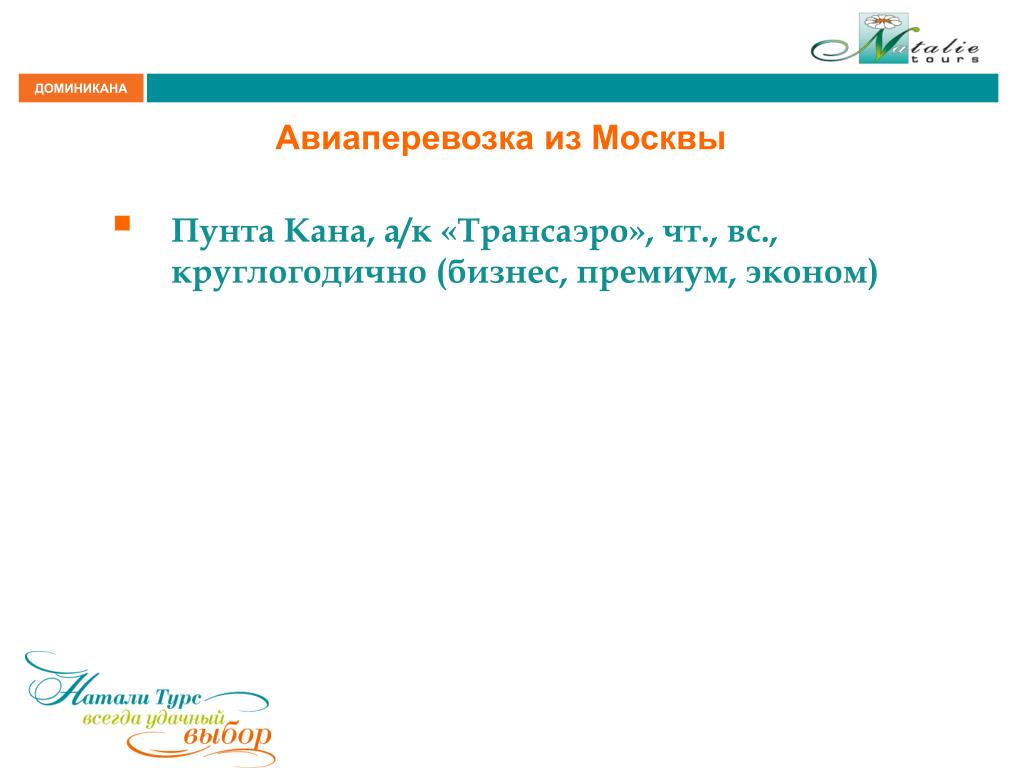 Natalie tours

ДОМИНИКАНА

Авиаперевозка из Москвы

Пунта Кана, а/к «Трансаэро», чт., вс., круглогодично (бизнес, премиум, эконом)

Натали Турс
всегда удачный
выбор